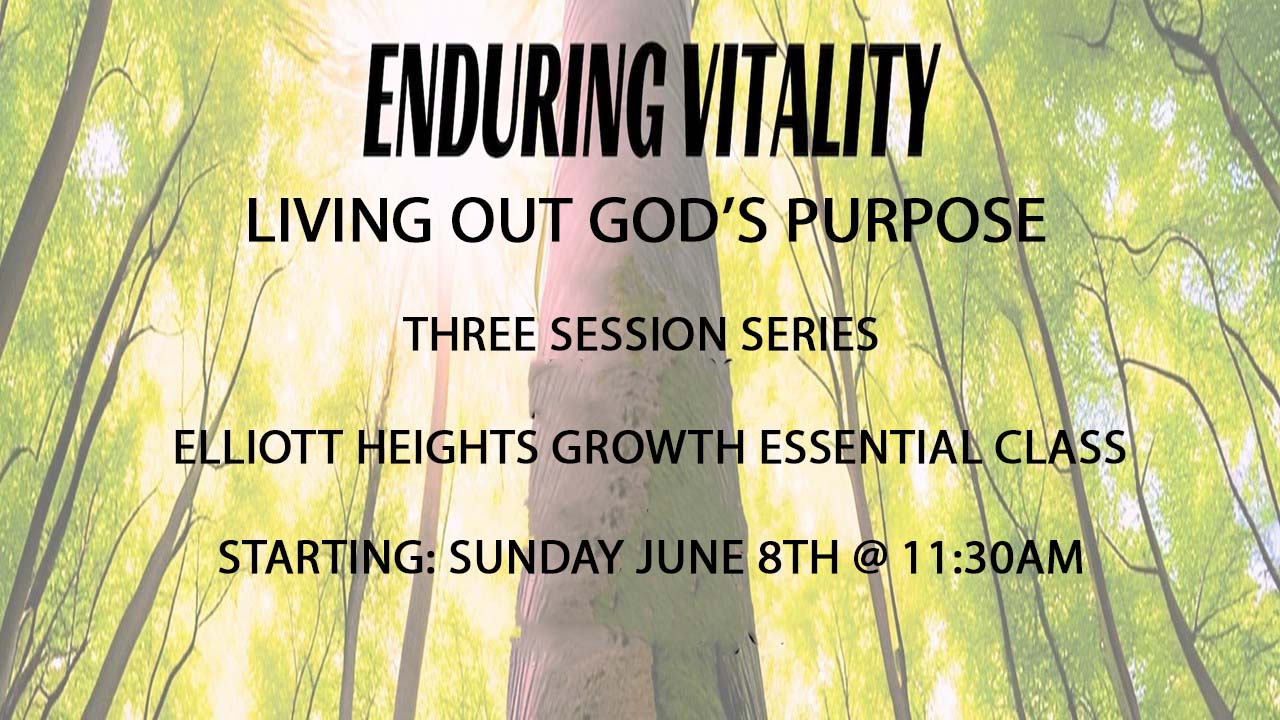 ENDURING VITALITY

LIVING OUT GOD'S PURPOSE

THREE SESSION SERIES

ELLIOTT HEIGHTS GROWTH ESSENTIAL CLASS

STARTING: SUNDAY JUNE 8TH @ 11:30AM